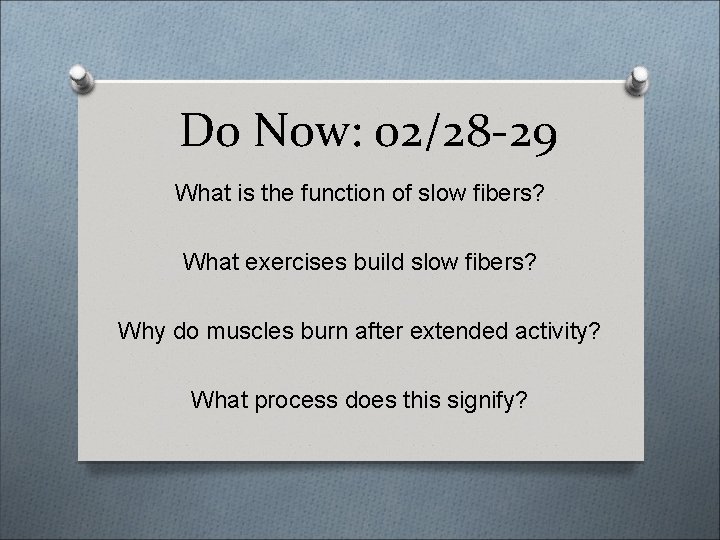 Do Now: 02/28-29

What is the function of slow fibers?

What exercises build slow fibers?

Why do muscles burn after extended activity?

What process does this signify?